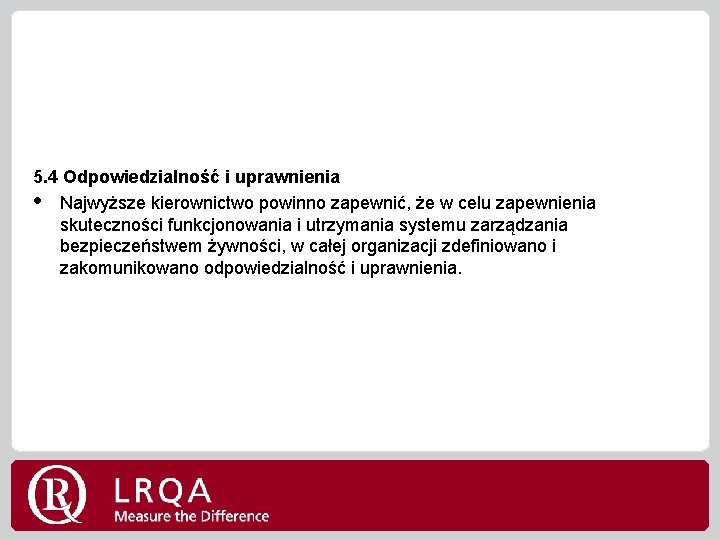 5.4 Odpowiedzialność i uprawnienia

• Najwyższe kierownictwo powinno zapewnić, że w celu zapewnienia skuteczności funkcjonowania i utrzymania systemu zarządzania bezpieczeństwem żywności, w całej organizacji zdefiniowano i zakomunikowano odpowiedzialność i uprawnienia.

LRQA
Measure the Difference